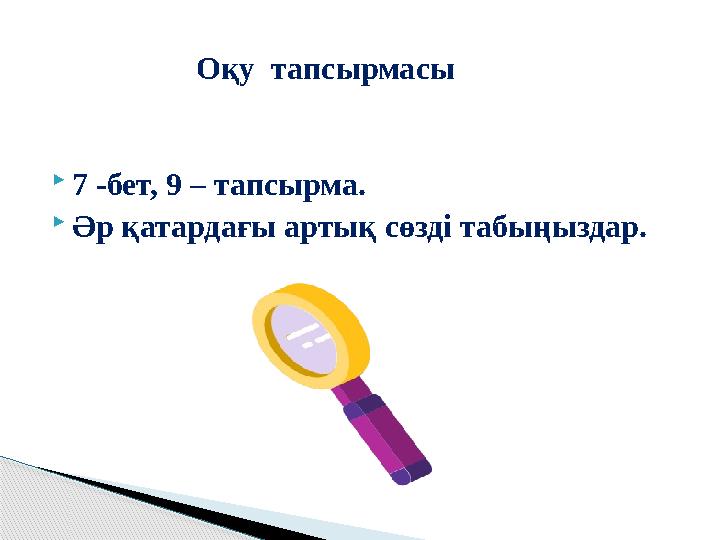 Оқу тапсырмасы

7 -бет, 9 – тапсырма.

Әр қатардағы артық сөзді табыңыздар.